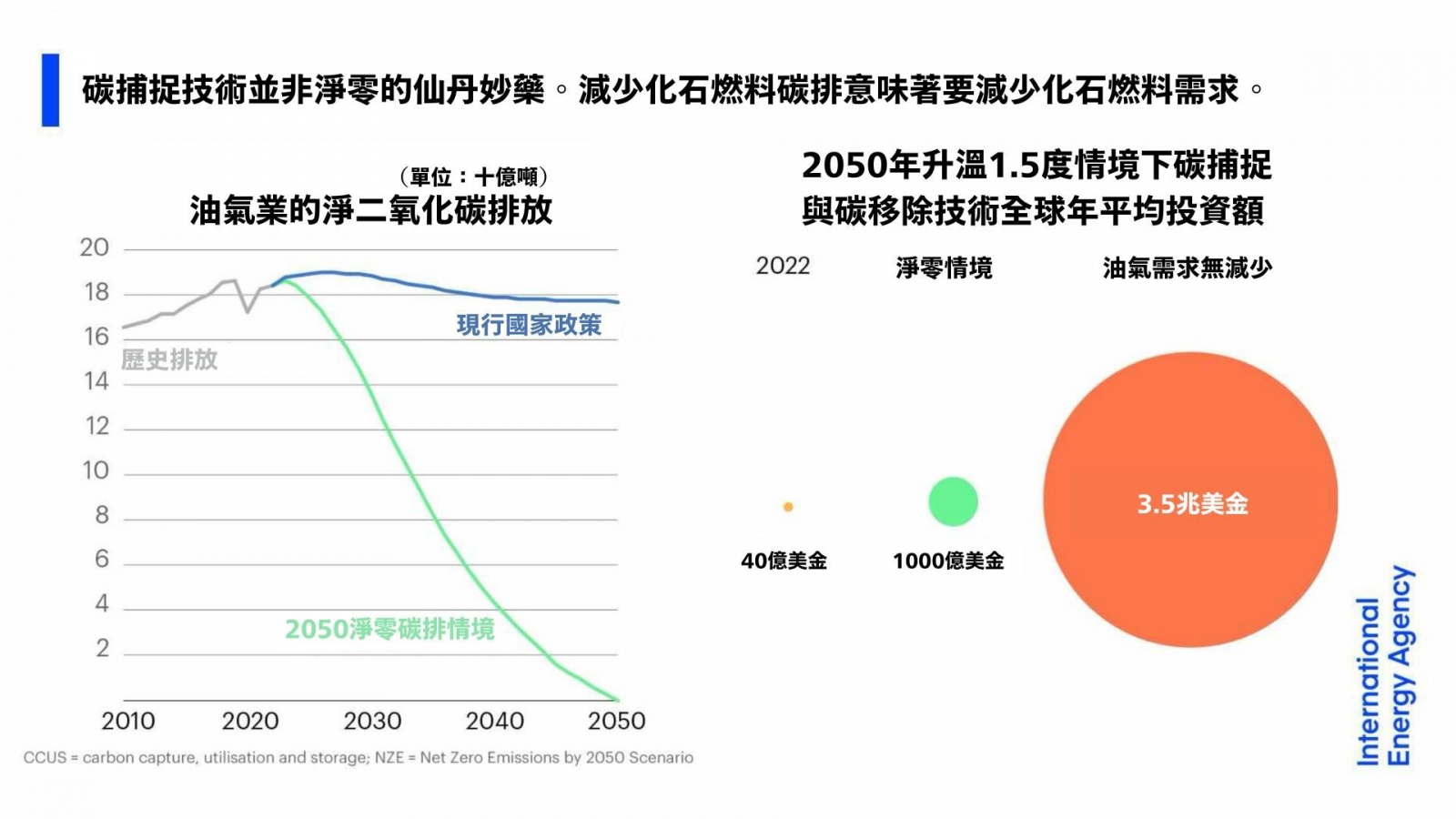 碳捕捉技術並非淨零的仙丹妙藥。減少化石燃料碳排意味著要減少化石燃料需求。

（單位：十億噸）
油氣業的淨二氧化碳排放

20
18
16
14
12
10
8
6
4
2

現行國家政策
歷史排放
2050淨零碳排情境

2010 2020 2030 2040 2050

CCUS = carbon capture, utilisation and storage; NZE = Net Zero Emissions by 2050 Scenario

2050年升溫1.5度情境下碳捕捉與碳移除技術全球年平均投資額

2022
淨零情境
油氣需求無減少

40億美金
1000億美金
3.5兆美金

International Energy Agency